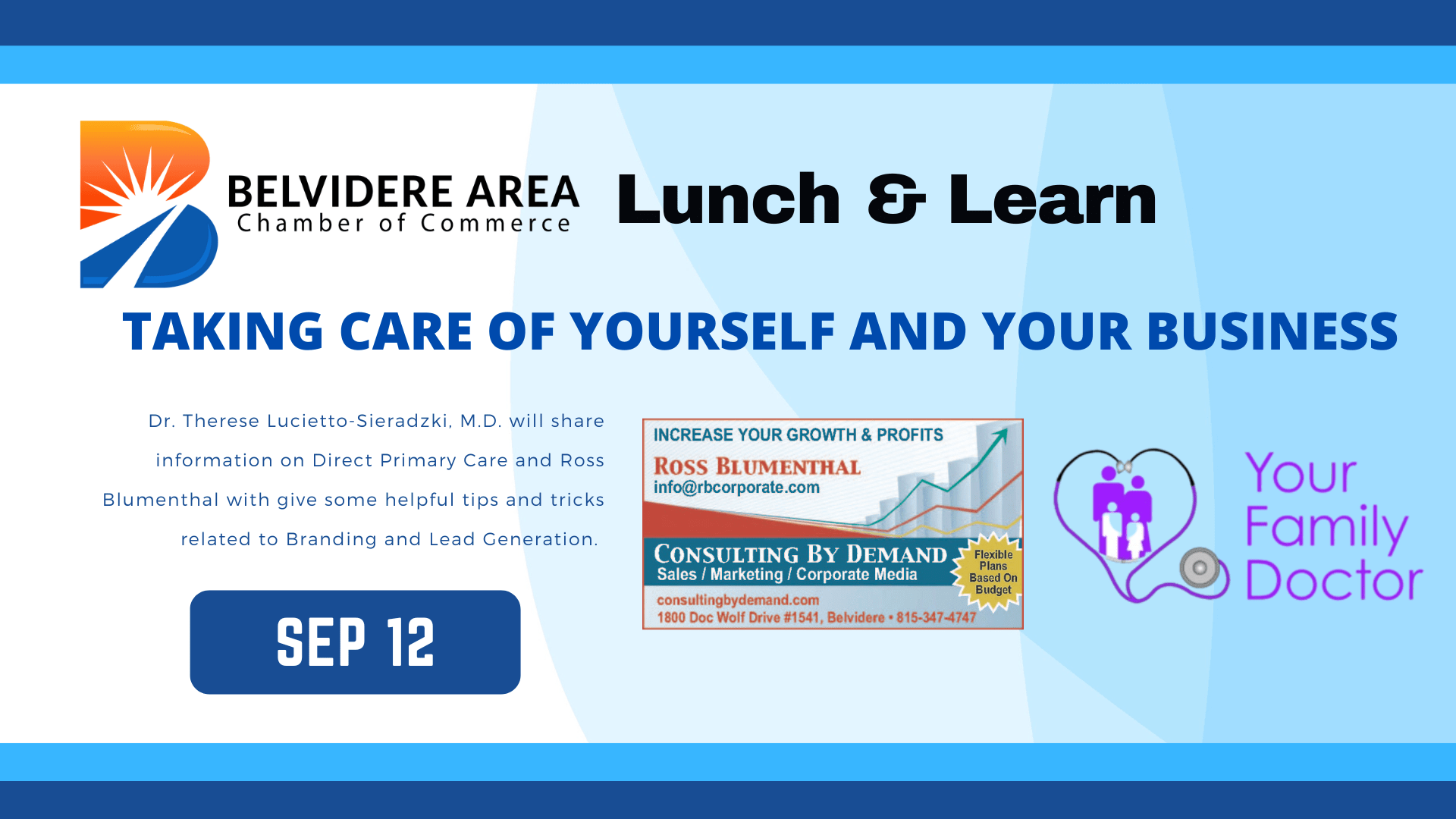 BELVIDERE AREA
Chamber of Commerce

Lunch & Learn

TAKING CARE OF YOURSELF AND YOUR BUSINESS

Dr. Therese Lucietto-Sieradzki, M.D. will share information on Direct Primary Care and Ross Blumenthal with give some helpful tips and tricks related to Branding and Lead Generation.

SEP 12

INCREASE YOUR GROWTH & PROFITS
ROSS BLUMENTHAL
info@rbcorporate.com
CONSULTING BY DEMAND
Sales / Marketing / Corporate Media
Flexible Plans Based On Budget
consultingbydemand.com
1800 Doc Wolf Drive #1541, Belvidere • 815-347-4747

Your Family Doctor